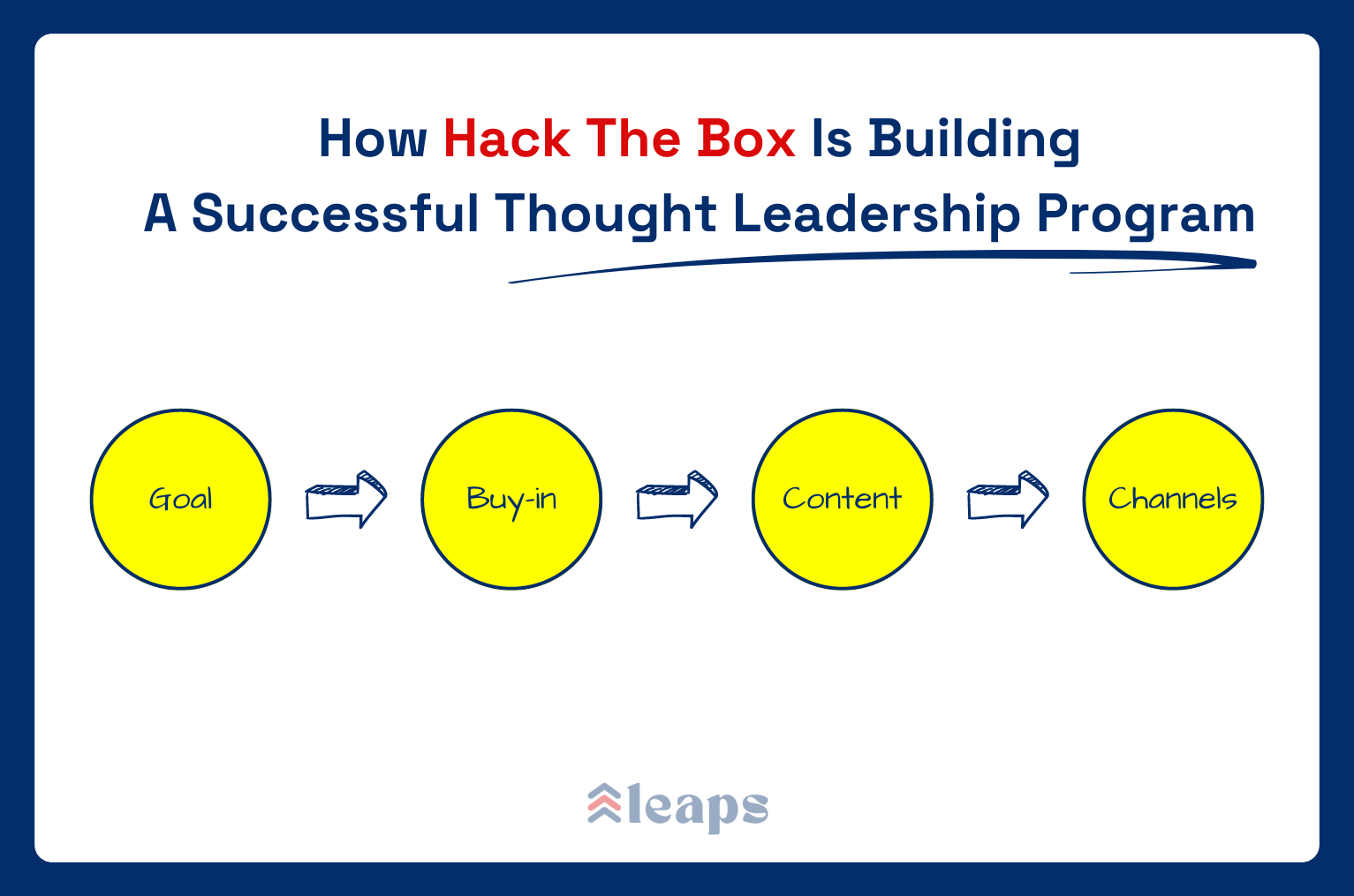 How Hack The Box Is Building
A Successful Thought Leadership Program

Goal

Buy-in

Content

Channels

leaps